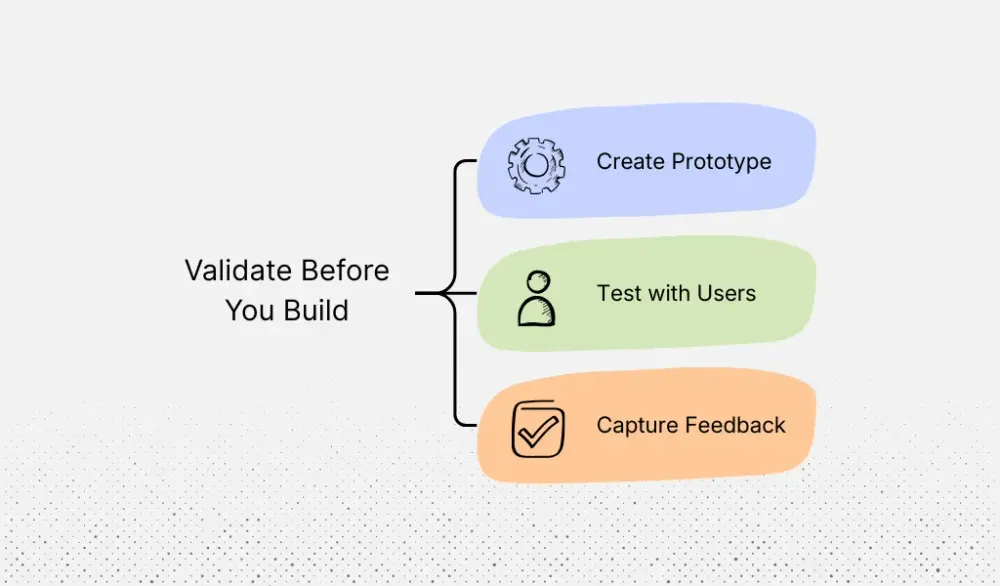 Validate Before You Build

Create Prototype

Test with Users

Capture Feedback